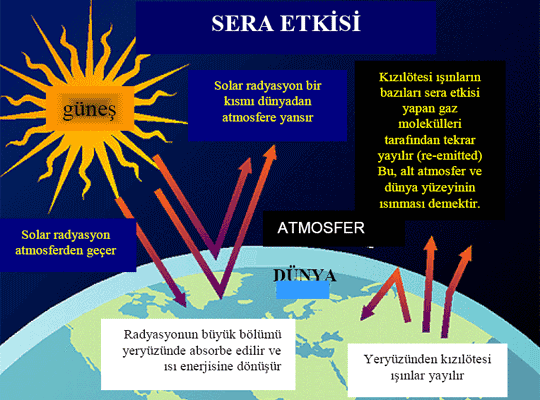 SERA ETKİSİ

güneş

Solar radyasyon bir kısmı dünyadan atmosfere yansır

Kızılötesi ışınların bazıları sera etkisi yapan gaz molekülleri tarafından tekrar yayılır (re-emitted) Bu, alt atmosfer ve dünya yüzeyinin ısınması demektir.

Solar radyasyon atmosferden geçer

ATMOSFER

DÜNYA

Radyasyonun büyük bölümü yeryüzünde absorbe edilir ve ısı enerjisine dönüşür

Yeryüzünden kızılötesi ışınlar yayılır